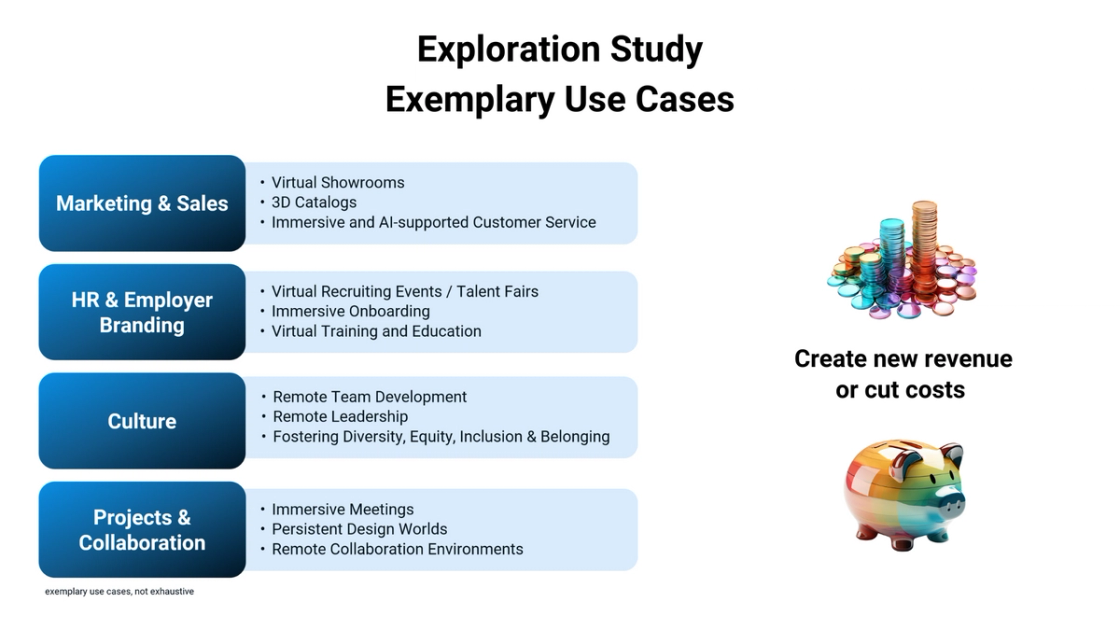 Exploration Study
Exemplary Use Cases

Marketing & Sales
• Virtual Showrooms
• 3D Catalogs
• Immersive and AI-supported Customer Service

HR & Employer Branding
• Virtual Recruiting Events / Talent Fairs
• Immersive Onboarding
• Virtual Training and Education

Culture
• Remote Team Development
• Remote Leadership
• Fostering Diversity, Equity, Inclusion & Belonging

Projects & Collaboration
• Immersive Meetings
• Persistent Design Worlds
• Remote Collaboration Environments

exemplary use cases, not exhaustive

Create new revenue or cut costs